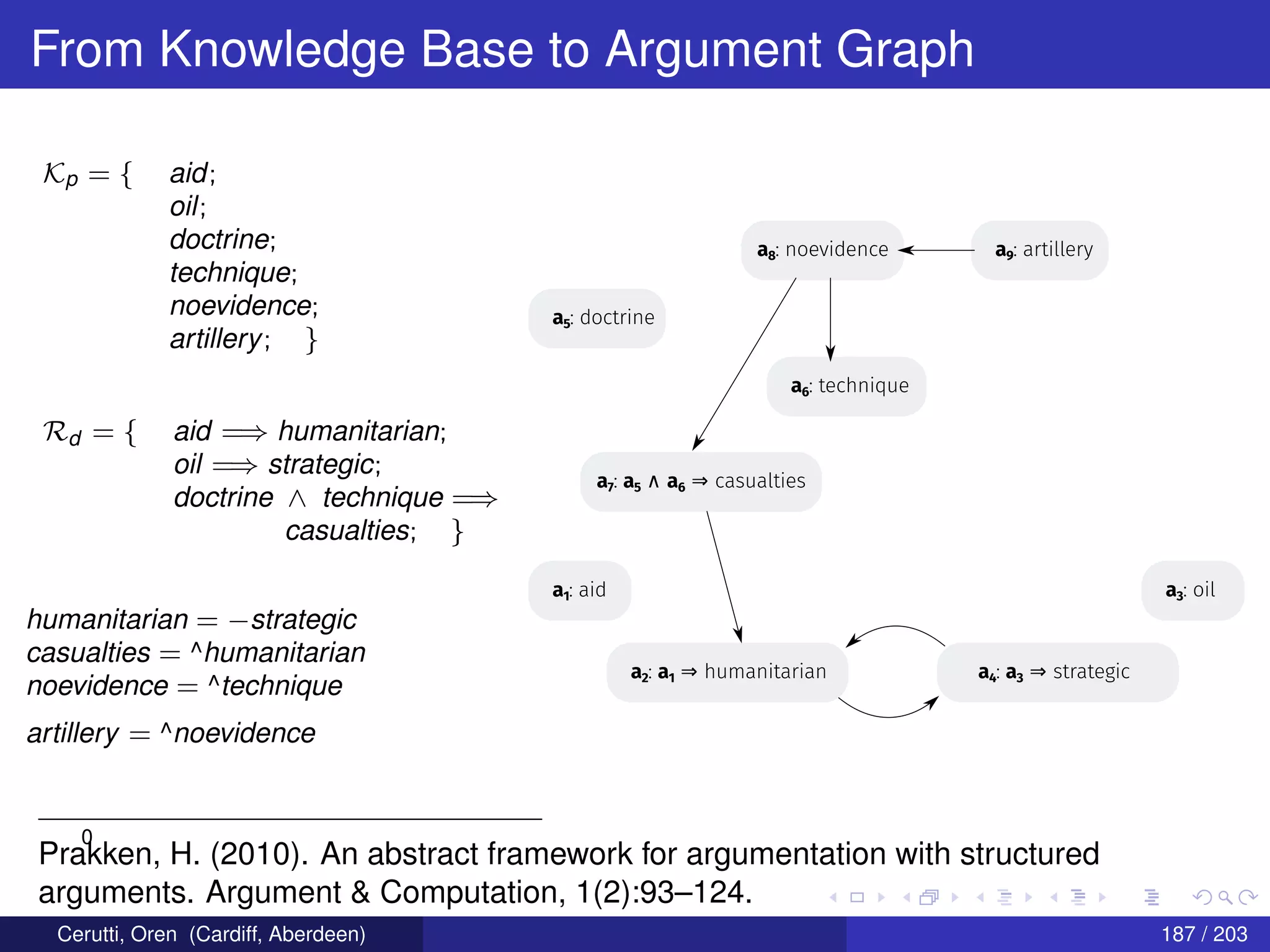 From Knowledge Base to Argument Graph

$\mathcal{K}_p = \{$ aid; oil; doctrine; technique; noevidence; artillery; $\}$

$\mathcal{R}_d = \{$ aid $\Longrightarrow$ humanitarian; oil $\Longrightarrow$ strategic; doctrine $\wedge$ technique $\Longrightarrow$ casualties; $\}$

humanitarian $= -$strategic
casualties $=$ ^humanitarian
noevidence $=$ ^technique

artillery $=$ ^noevidence

$a_8$: noevidence

$a_9$: artillery

$a_5$: doctrine

$a_6$: technique

$a_7$: $a_5 \wedge a_6 \Rightarrow$ casualties

$a_1$: aid

$a_3$: oil

$a_2$: $a_1 \Rightarrow$ humanitarian

$a_4$: $a_3 \Rightarrow$ strategic

0

Prakken, H. (2010). An abstract framework for argumentation with structured arguments. Argument & Computation, 1(2):93–124.

Cerutti, Oren (Cardiff, Aberdeen)

187 / 203